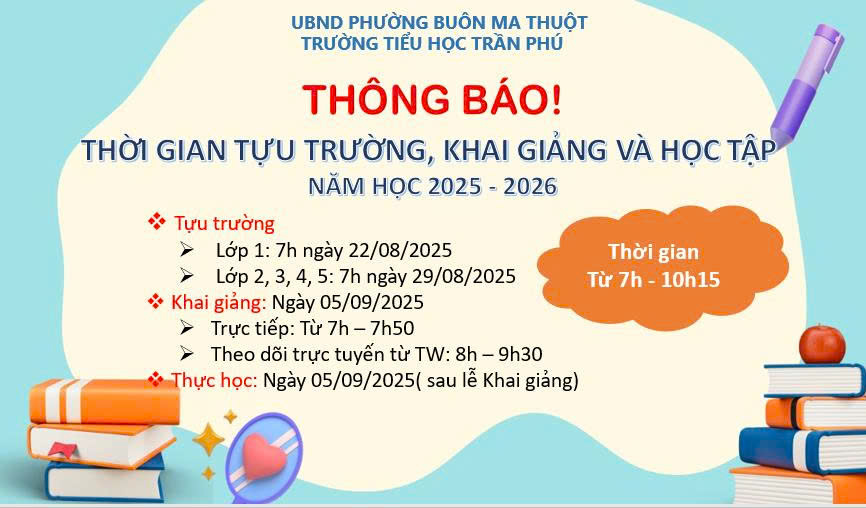 UBND PHƯỜNG BUÔN MA THUỘT
TRƯỜNG TIỂU HỌC TRẦN PHÚ

THÔNG BÁO!

THỜI GIAN TỰU TRƯỜNG, KHAI GIẢNG VÀ HỌC TẬP
NĂM HỌC 2025 - 2026

❖ Tựu trường
➢ Lớp 1: 7h ngày 22/08/2025
➢ Lớp 2, 3, 4, 5: 7h ngày 29/08/2025
❖ Khai giảng: Ngày 05/09/2025
➢ Trực tiếp: Từ 7h – 7h50
➢ Theo dõi trực tuyến từ TW: 8h – 9h30
❖ Thực học: Ngày 05/09/2025( sau lễ Khai giảng)

Thời gian
Từ 7h - 10h15